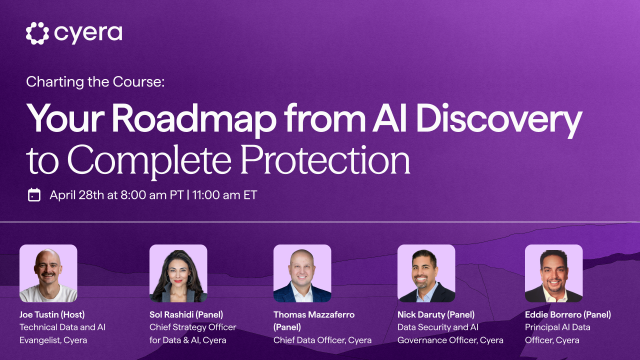 cyera

Charting the Course:

Your Roadmap from AI Discovery to Complete Protection

April 28th at 8:00 am PT | 11:00 am ET

Joe Tustin (Host)
Technical Data and AI Evangelist, Cyera

Sol Rashidi (Panel)
Chief Strategy Officer for Data & AI, Cyera

Thomas Mazzaferro (Panel)
Chief Data Officer, Cyera

Nick Daruty (Panel)
Data Security and AI Governance Officer, Cyera

Eddie Borrero (Panel)
Principal AI Data Officer, Cyera